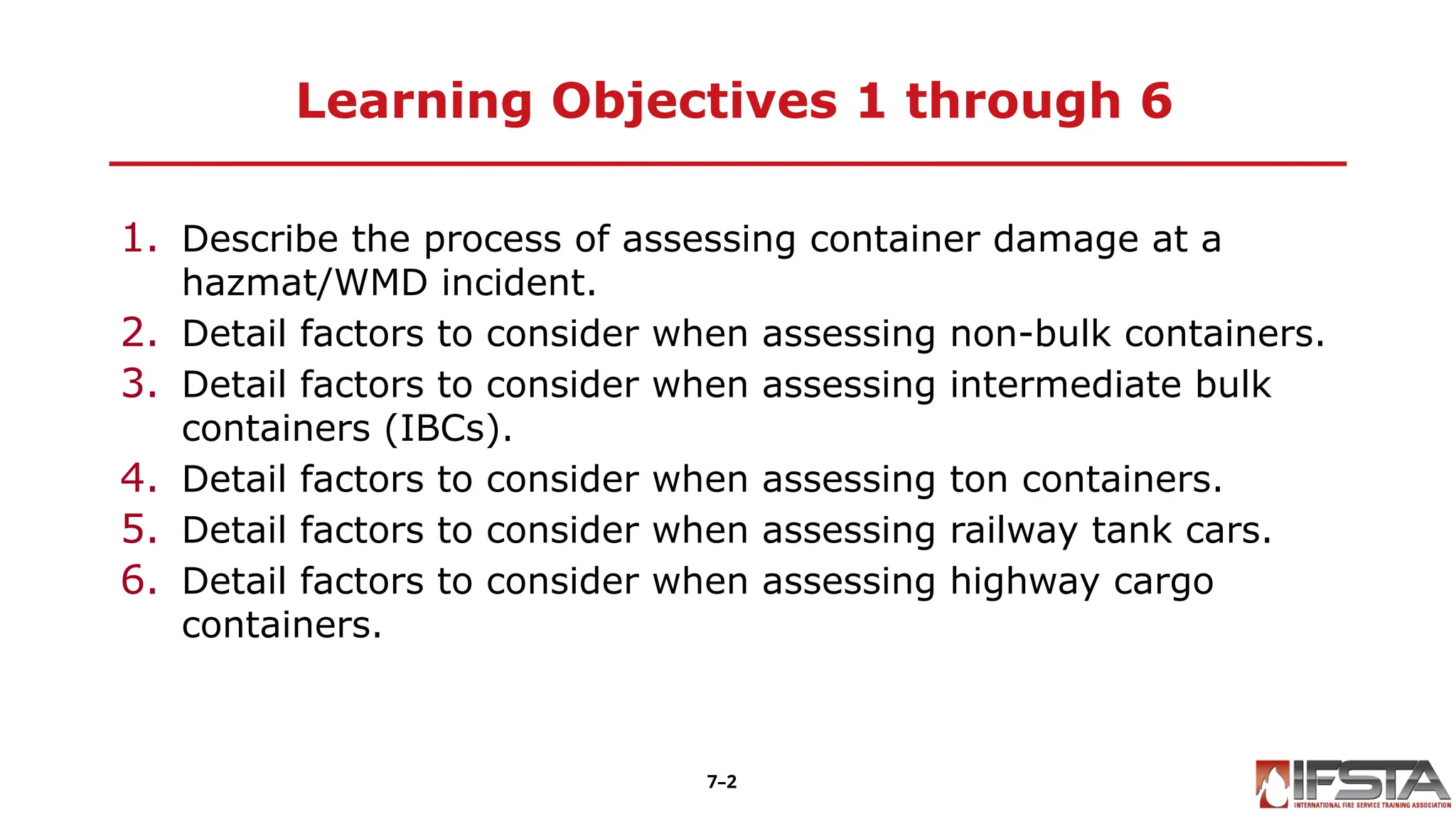 Learning Objectives 1 through 6

1. Describe the process of assessing container damage at a hazmat/WMD incident.
2. Detail factors to consider when assessing non-bulk containers.
3. Detail factors to consider when assessing intermediate bulk containers (IBCs).
4. Detail factors to consider when assessing ton containers.
5. Detail factors to consider when assessing railway tank cars.
6. Detail factors to consider when assessing highway cargo containers.

7–2

IFSTA
INTERNATIONAL FIRE SERVICE TRAINING ASSOCIATION